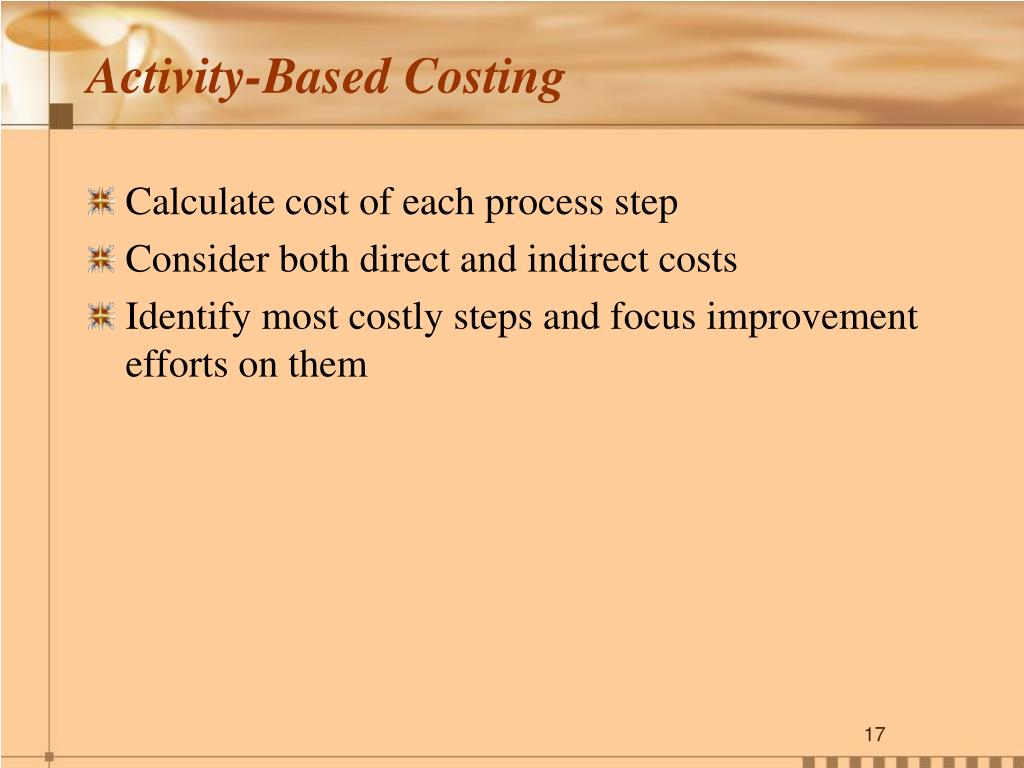 Activity-Based Costing

Calculate cost of each process step

Consider both direct and indirect costs

Identify most costly steps and focus improvement efforts on them

17